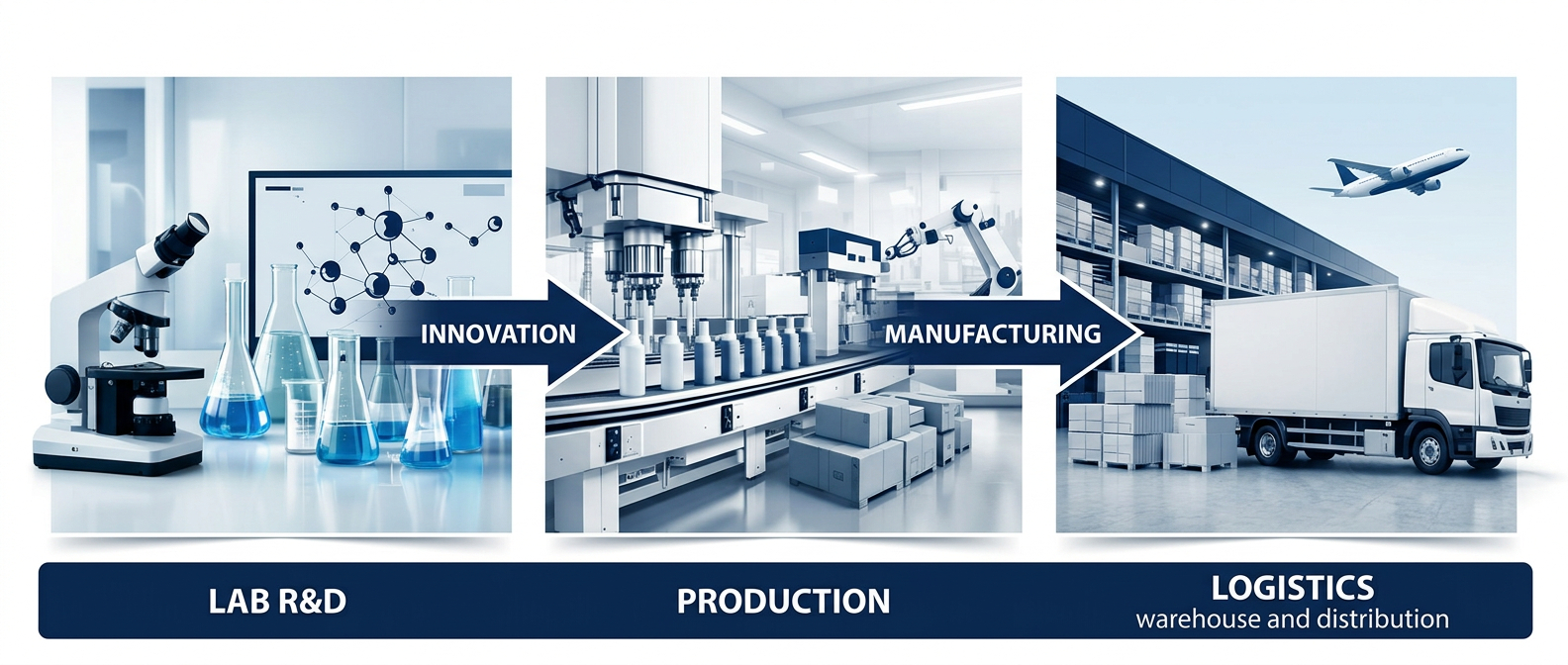 INNOVATION

MANUFACTURING

LAB R&D

PRODUCTION

LOGISTICS
warehouse and distribution